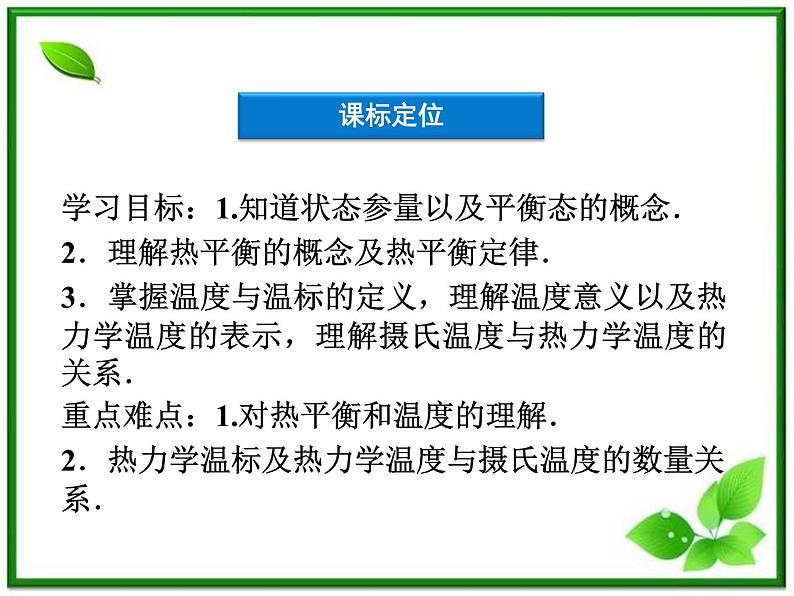 课标定位

学习目标：1.知道状态参量以及平衡态的概念．

2．理解热平衡的概念及热平衡定律．

3．掌握温度与温标的定义，理解温度意义以及热力学温度的表示，理解摄氏温度与热力学温度的关系．

重点难点：1.对热平衡和温度的理解．

2．热力学温标及热力学温度与摄氏温度的数量关系．